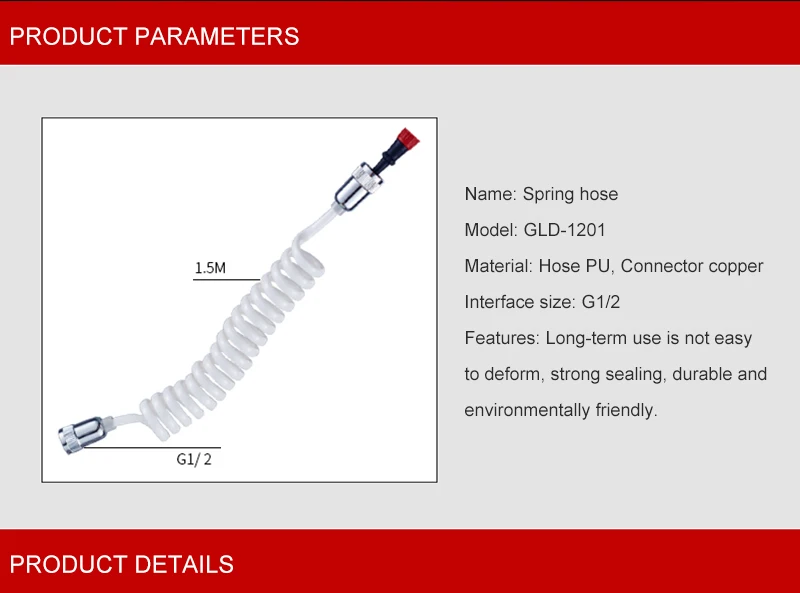 PRODUCT PARAMETERS

1.5M

G1/ 2

Name: Spring hose

Model: GLD-1201

Material: Hose PU, Connector copper

Interface size: G1/2

Features: Long-term use is not easy to deform, strong sealing, durable and environmentally friendly.

PRODUCT DETAILS